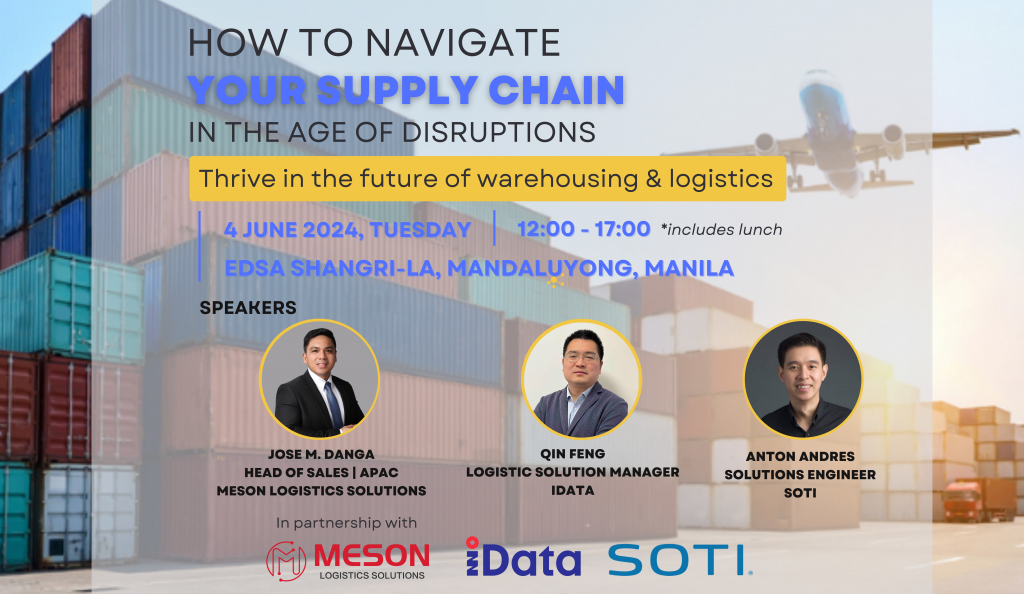 HOW TO NAVIGATE
YOUR SUPPLY CHAIN
IN THE AGE OF DISRUPTIONS

Thrive in the future of warehousing & logistics

4 JUNE 2024, TUESDAY | 12:00 - 17:00 *includes lunch

EDSA SHANGRI-LA, MANDALUYONG, MANILA

SPEAKERS

JOSE M. DANGA
HEAD OF SALES | APAC
MESON LOGISTICS SOLUTIONS

QIN FENG
LOGISTIC SOLUTION MANAGER
IDATA

ANTON ANDRES
SOLUTIONS ENGINEER
SOTI

In partnership with

MESON
LOGISTICS SOLUTIONS

iData

SOTI.